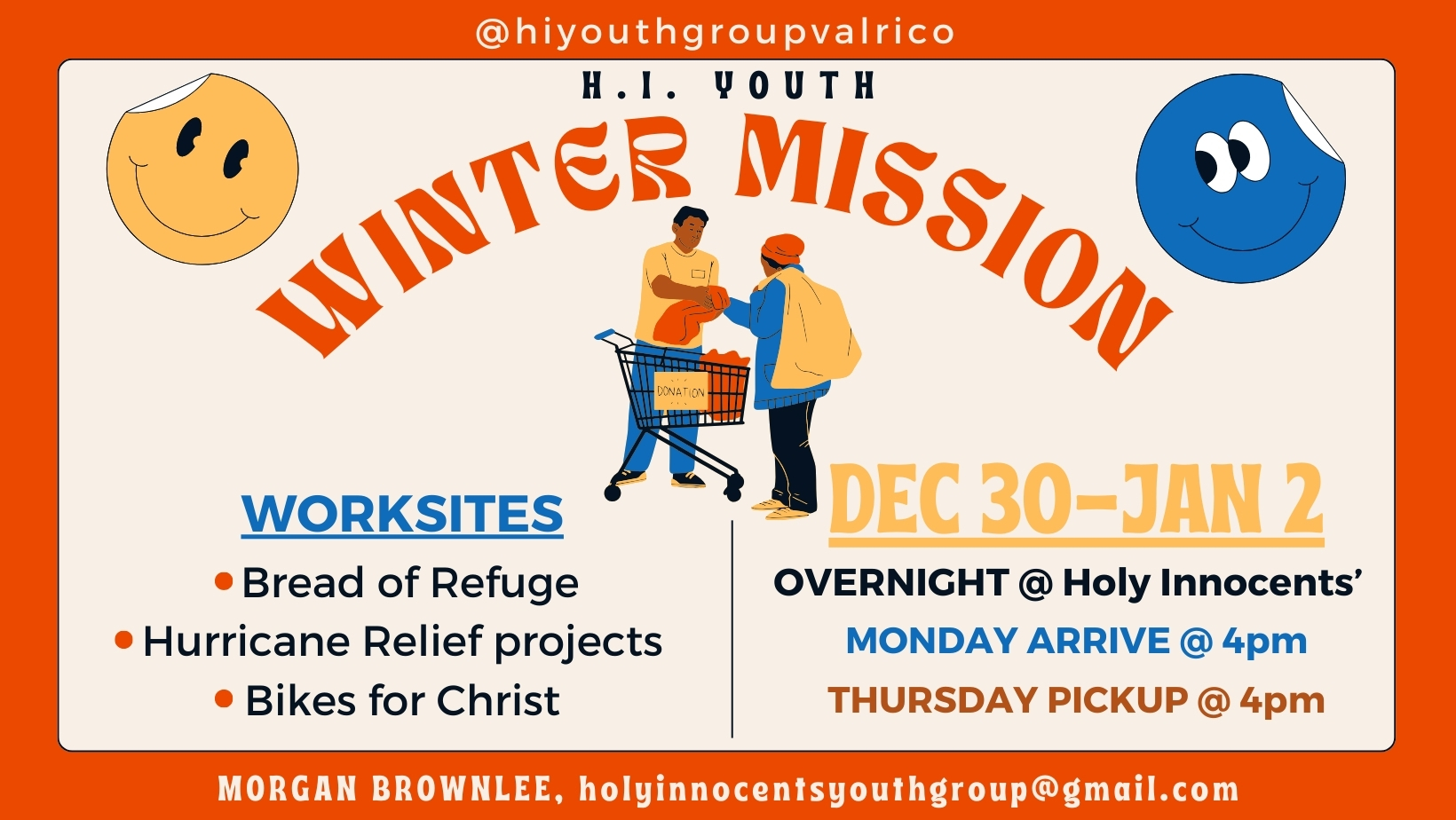 @hiyouthgroupvalrico

H.I. YOUTH

WINTER MISSION

DONATION

WORKSITES

• Bread of Refuge
• Hurricane Relief projects
• Bikes for Christ

DEC 30-JAN 2

OVERNIGHT @ Holy Innocents'

MONDAY ARRIVE @ 4pm

THURSDAY PICKUP @ 4pm

MORGAN BROWNLEE, holyinnocentsyouthgroup@gmail.com